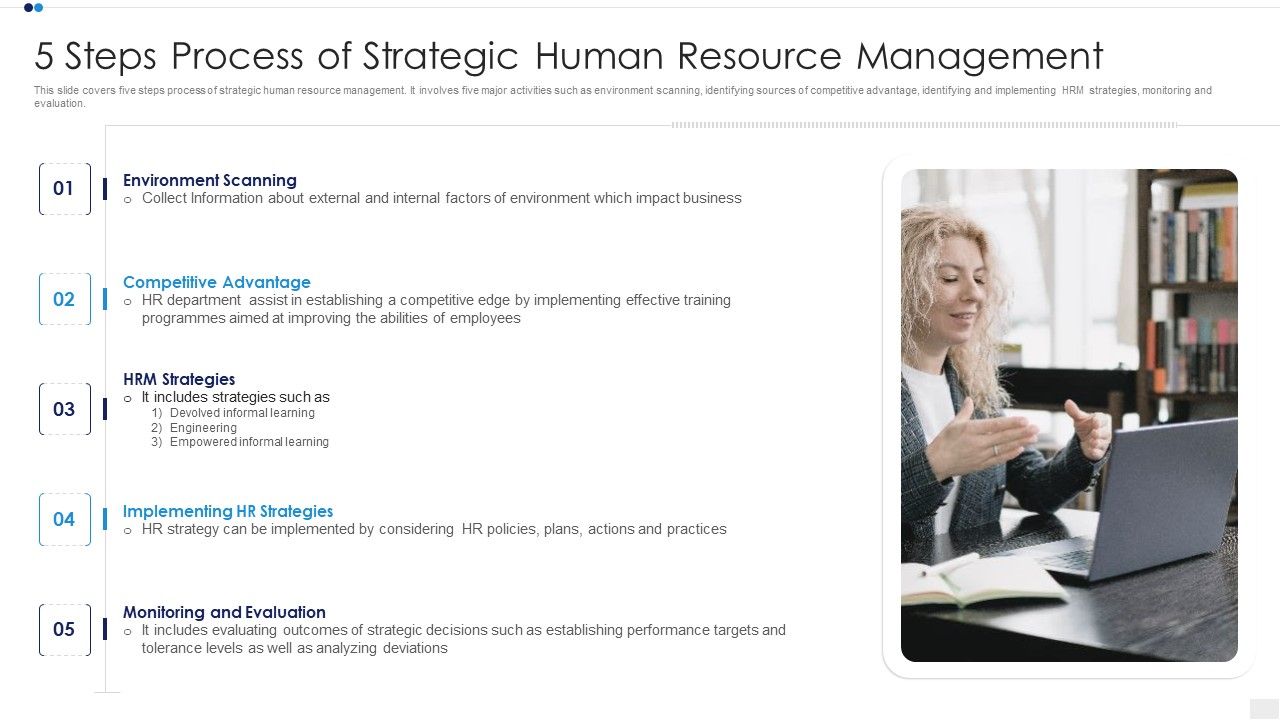 5 Steps Process of Strategic Human Resource Management

This slide covers five steps process of strategic human resource management. It involves five major activities such as environment scanning, identifying sources of competitive advantage, identifying and implementing HRM strategies, monitoring and evaluation.

01

Environment Scanning
o Collect Information about external and internal factors of environment which impact business

02

Competitive Advantage
o HR department assist in establishing a competitive edge by implementing effective training programmes aimed at improving the abilities of employees

03

HRM Strategies
o It includes strategies such as
1) Devolved informal learning
2) Engineering
3) Empowered informal learning

04

Implementing HR Strategies
o HR strategy can be implemented by considering HR policies, plans, actions and practices

05

Monitoring and Evaluation
o It includes evaluating outcomes of strategic decisions such as establishing performance targets and tolerance levels as well as analyzing deviations